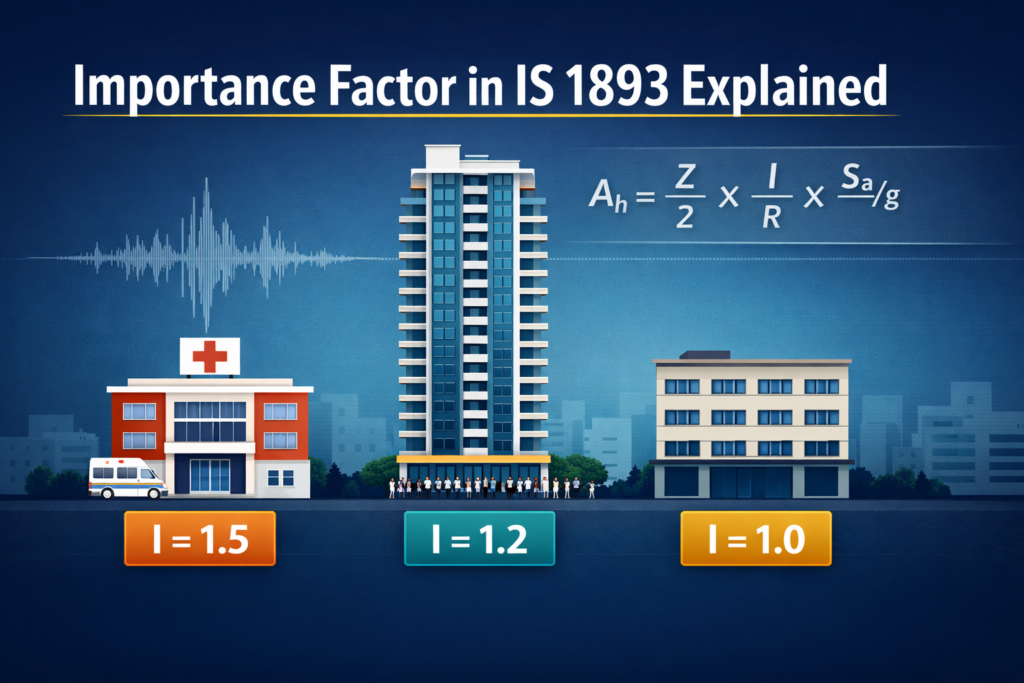 Importance Factor in IS 1893 Explained

$A_h = \frac{Z}{2} \times \frac{I}{R} \times S_a/g$

I = 1.5

I = 1.2

I = 1.0